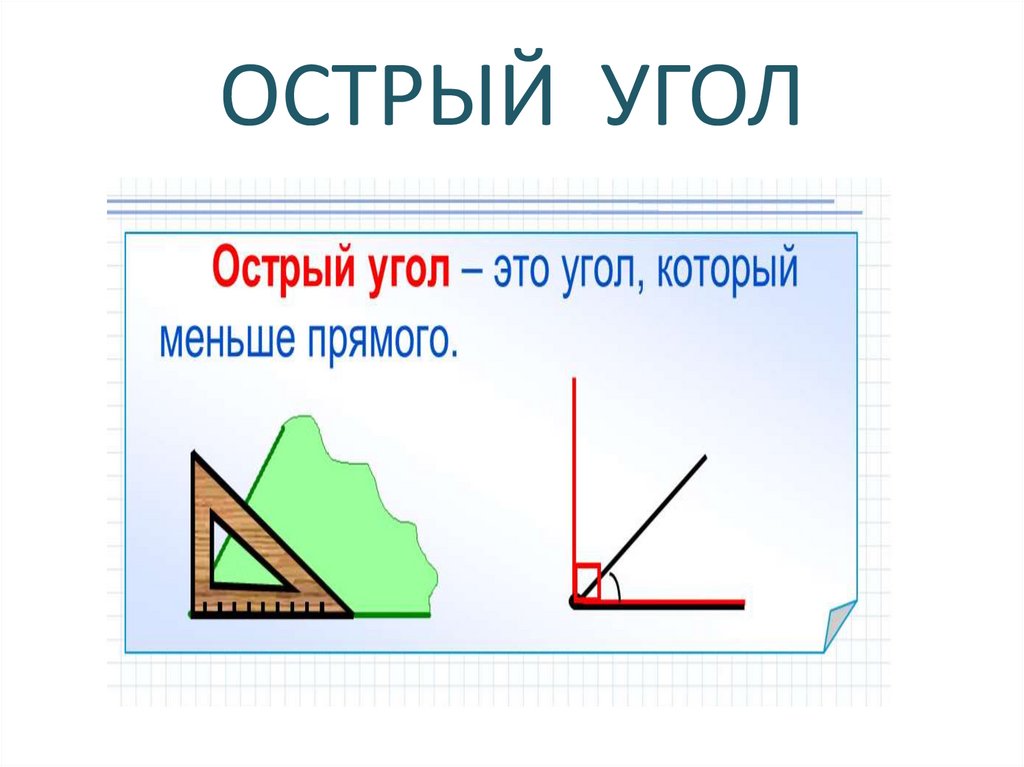 ОСТРЫЙ УГОЛ

Острый угол – это угол, который меньше прямого.